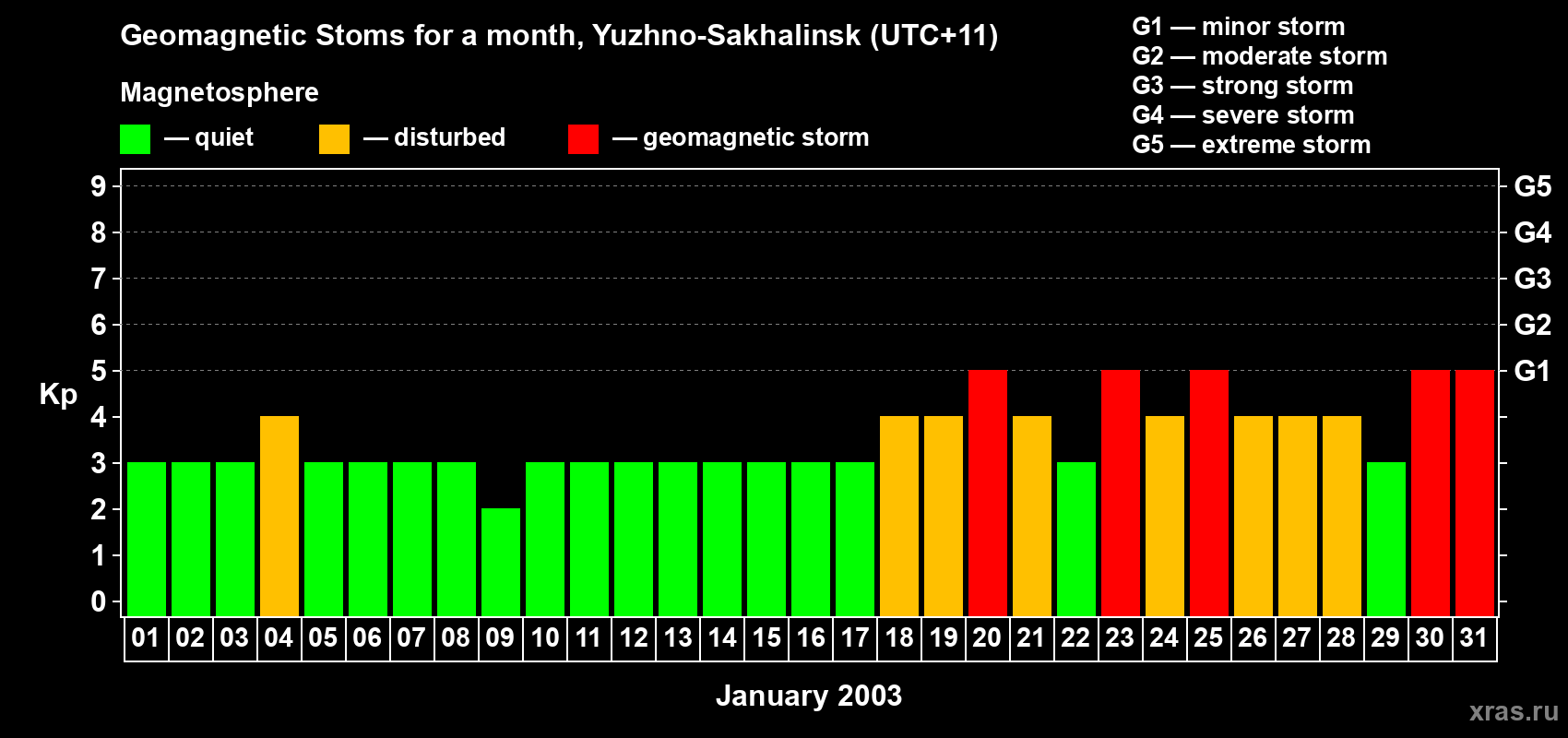 Geomagnetic Stoms for a month, Yuzhno-Sakhalinsk (UTC+11)

Magnetosphere

— quiet — disturbed — geomagnetic storm

G1 — minor storm
G2 — moderate storm
G3 — strong storm
G4 — severe storm
G5 — extreme storm

Kp

9
8
7
6
5
4
3
2
1
0

G5
G4
G3
G2
G1

01 02 03 04 05 06 07 08 09 10 11 12 13 14 15 16 17 18 19 20 21 22 23 24 25 26 27 28 29 30 31

January 2003

xras.ru